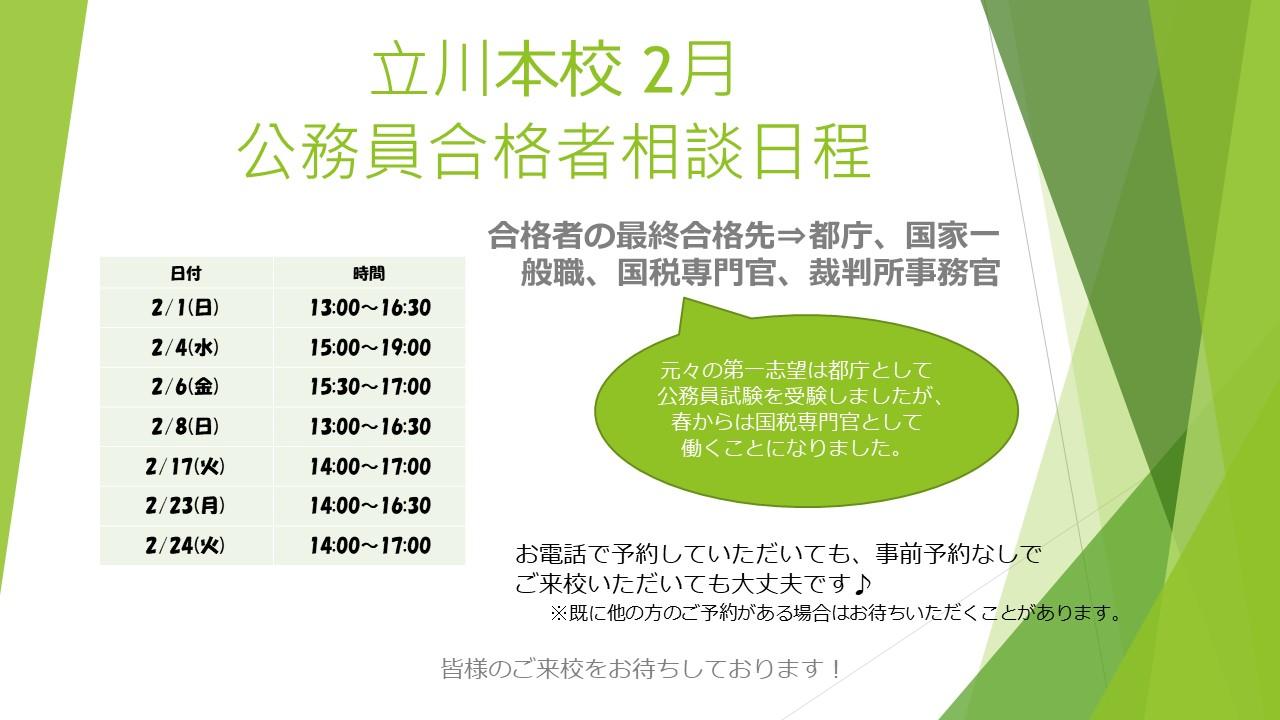 立川本校 2月
公務員合格者相談日程

| 日付 | 時間 |
|---|---|
| 2/1(日) | 13:00～16:30 |
| 2/4(水) | 15:00～19:00 |
| 2/6(金) | 15:30～17:00 |
| 2/8(日) | 13:00～16:30 |
| 2/17(火) | 14:00～17:00 |
| 2/23(月) | 14:00～16:30 |
| 2/24(火) | 14:00～17:00 |

合格者の最終合格先⇒都庁、国家一般職、国税専門官、裁判所事務官

元々の第一志望は都庁として公務員試験を受験しましたが、春からは国税専門官として働くことになりました。

お電話で予約していただいても、事前予約なしでご来校いただいても大丈夫です♪
※既に他の方のご予約がある場合はお待ちいただくことがあります。

皆様のご来校をお待ちしております！